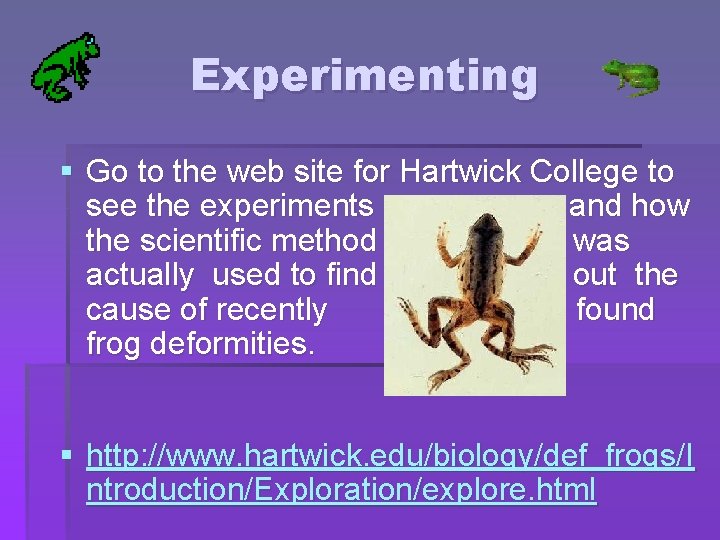 Experimenting

▪ Go to the web site for Hartwick College to see the experiments and how the scientific method was actually used to find out the cause of recently found frog deformities.

▪ http://www.hartwick.edu/biology/def_frogs/Introduction/Exploration/explore.html